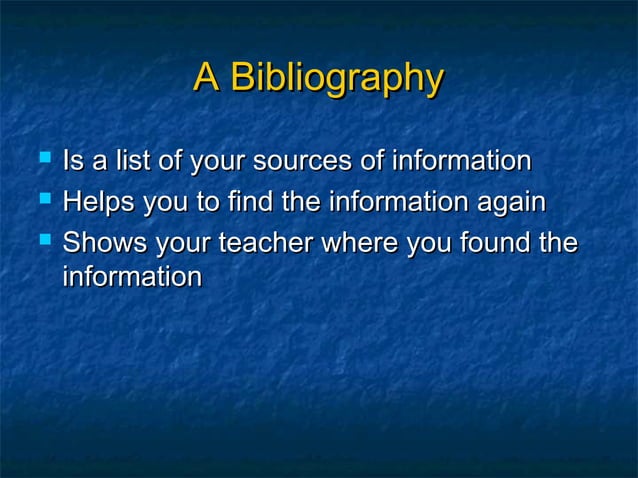 A Bibliography

- Is a list of your sources of information
- Helps you to find the information again
- Shows your teacher where you found the information